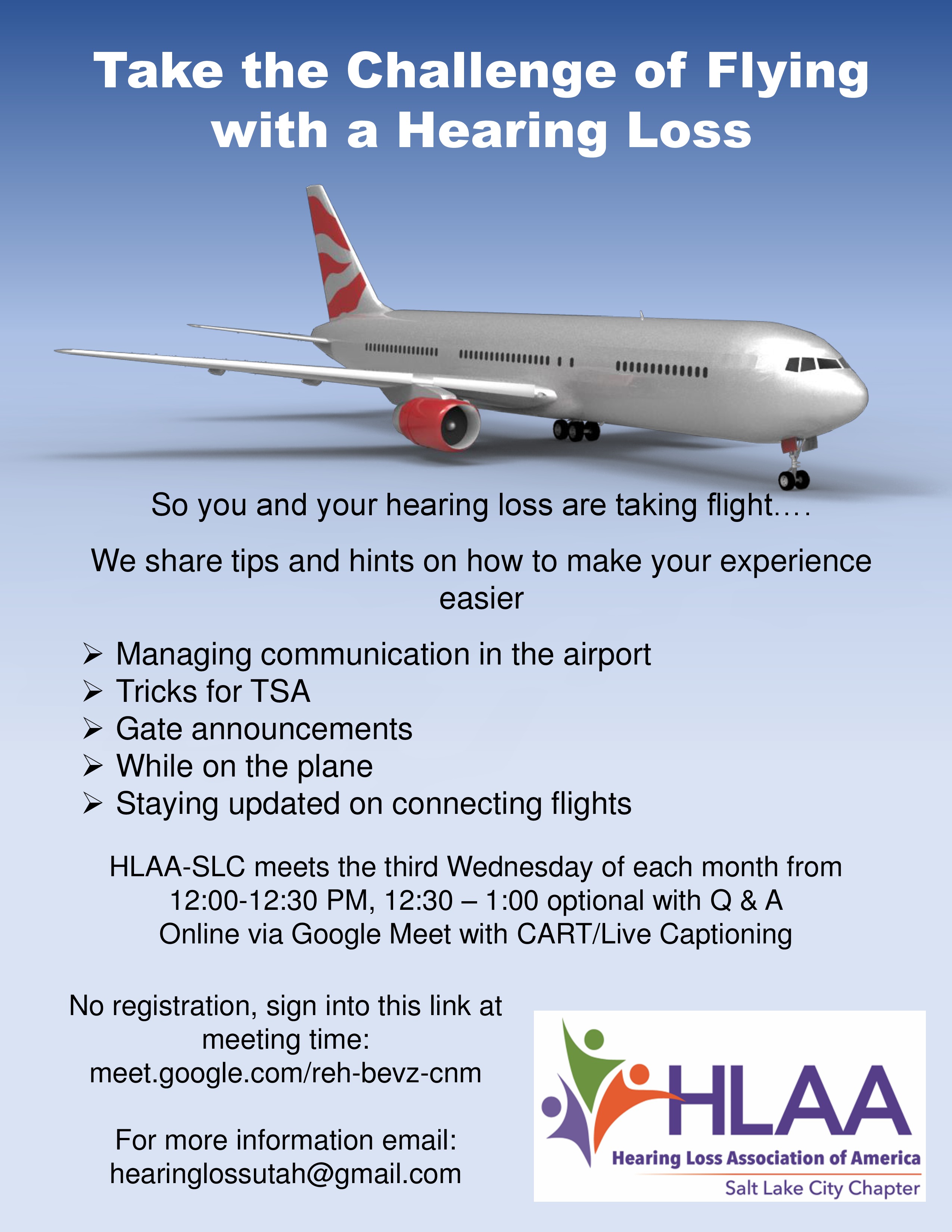 Take the Challenge of Flying with a Hearing Loss

So you and your hearing loss are taking flight….

We share tips and hints on how to make your experience easier

➢ Managing communication in the airport
➢ Tricks for TSA
➢ Gate announcements
➢ While on the plane
➢ Staying updated on connecting flights

HLAA-SLC meets the third Wednesday of each month from 12:00-12:30 PM, 12:30 – 1:00 optional with Q & A
Online via Google Meet with CART/Live Captioning

No registration, sign into this link at meeting time:
meet.google.com/reh-bevz-cnm

For more information email:
hearinglossutah@gmail.com

HLAA
Hearing Loss Association of America
Salt Lake City Chapter